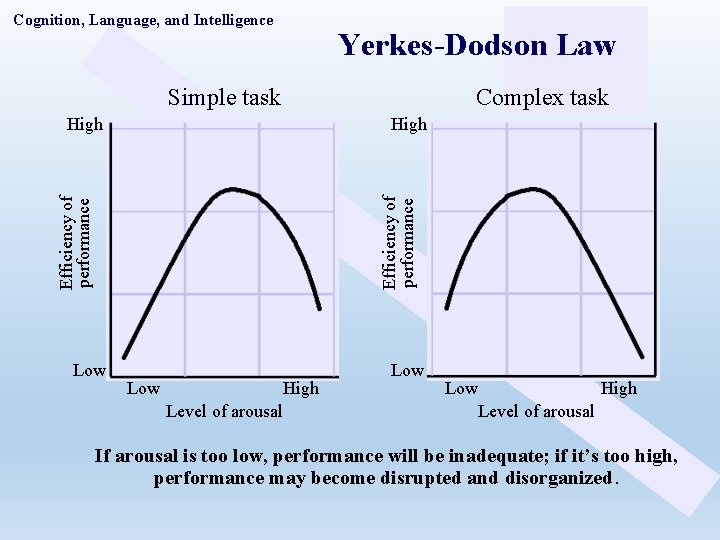 Cognition, Language, and Intelligence

Yerkes-Dodson Law

Simple task

High

Efficiency of performance

Low

Low

High

Level of arousal

Complex task

High

Efficiency of performance

Low

Low

High

Level of arousal

If arousal is too low, performance will be inadequate; if it's too high, performance may become disrupted and disorganized.